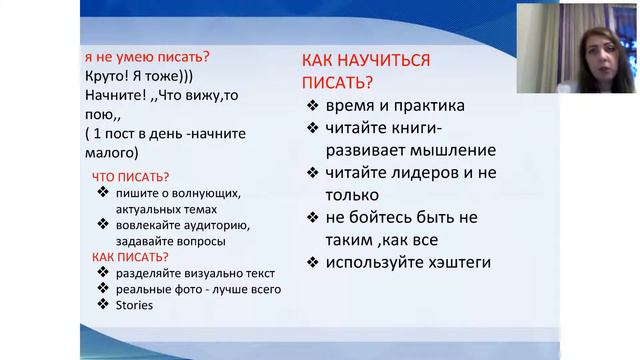 я не умею писать?
Круто! Я тоже)))
Начните! ,,Что вижу,то пою,,
( 1 пост в день -начните малого)

ЧТО ПИСАТЬ?
❖ пишите о волнующих, актуальных темах
❖ вовлекайте аудиторию, задавайте вопросы

КАК ПИСАТЬ?
❖ разделяйте визуально текст
❖ реальные фото - лучше всего
❖ Stories

КАК НАУЧИТЬСЯ ПИСАТЬ?
❖ время и практика
❖ читайте книги- развивает мышление
❖ читайте лидеров и не только
❖ не бойтесь быть не таким ,как все
❖ используйте хэштеги